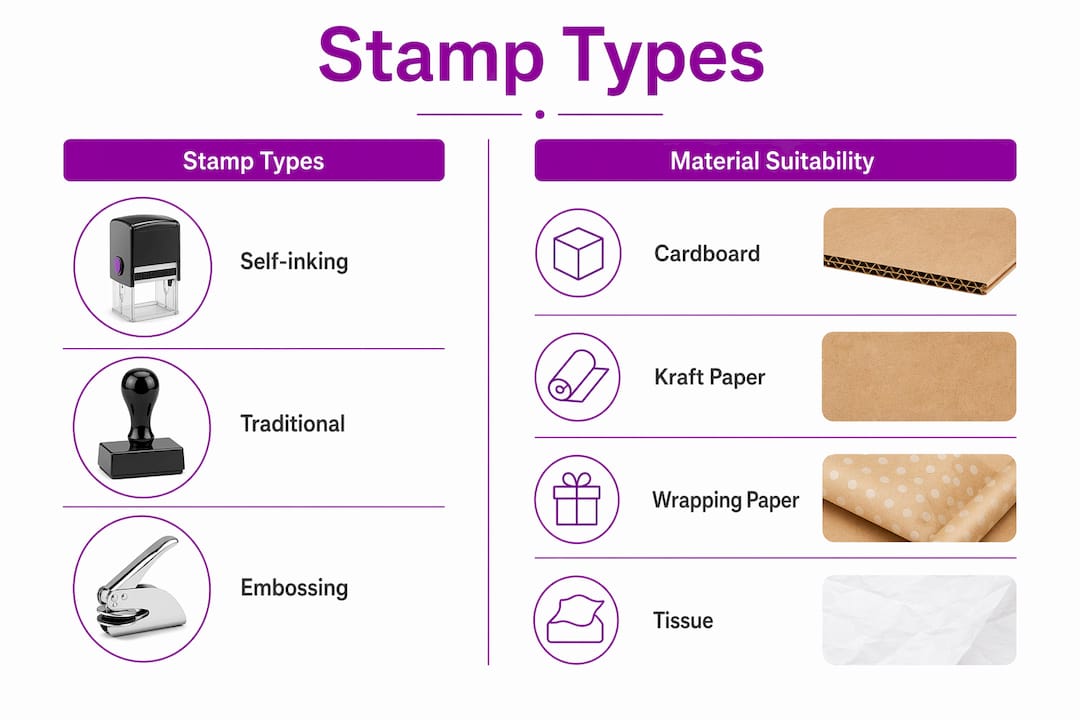 Stamp Types

Stamp Types

Self-inking

Traditional

Embossing

Material Suitability

Cardboard

Kraft Paper

Wrapping Paper

Tissue